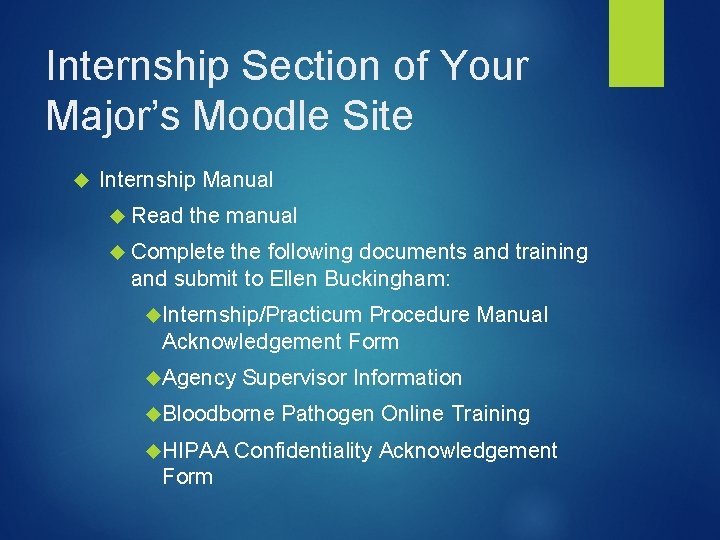 Internship Section of Your Major’s Moodle Site

Internship Manual

Read the manual

Complete the following documents and training and submit to Ellen Buckingham:

Internship/Practicum Procedure Manual Acknowledgement Form

Agency Supervisor Information

Bloodborne Pathogen Online Training

HIPAA Confidentiality Acknowledgement Form